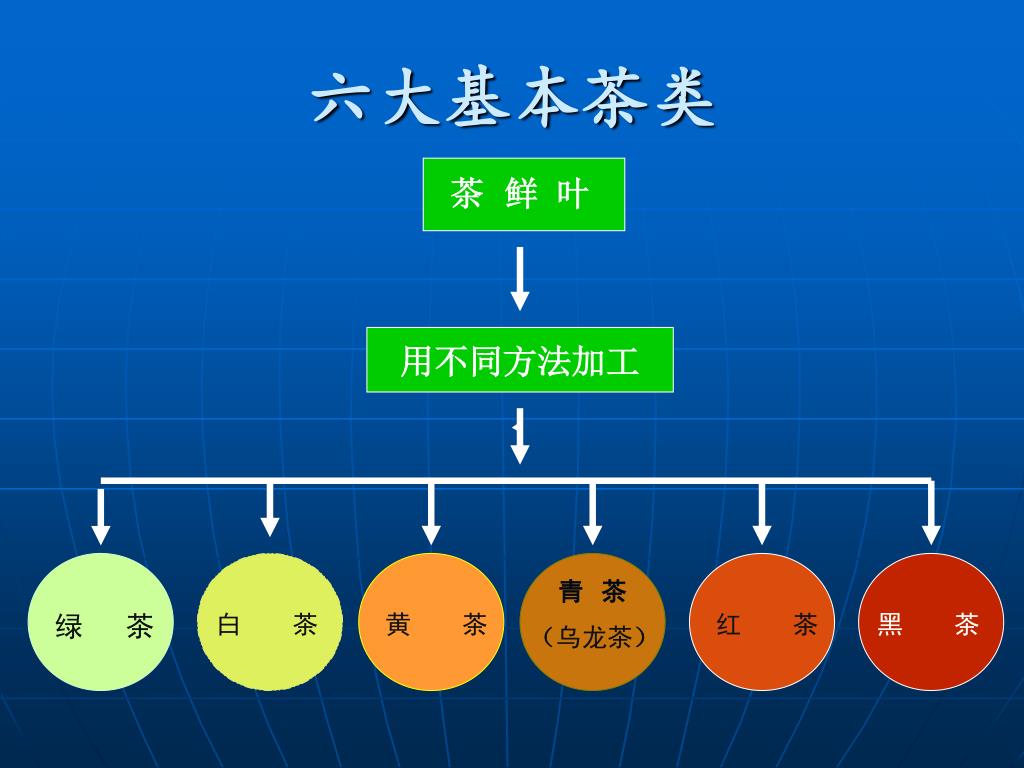 六大基本茶类

茶 鲜 叶

用不同方法加工

绿 茶

白 茶

黄 茶

青 茶
（乌龙茶）

红 茶

黑 茶